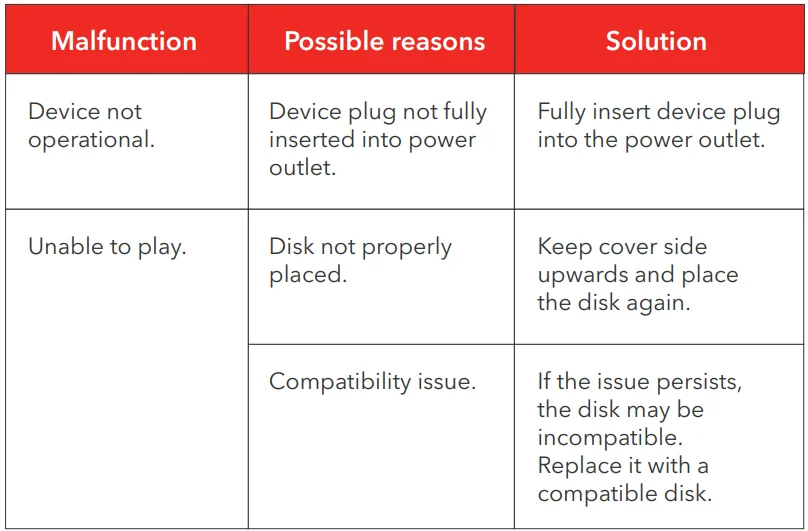 | Malfunction | Possible reasons | Solution |
|---|---|---|
| Device not operational. | Device plug not fully inserted into power outlet. | Fully insert device plug into the power outlet. |
| Unable to play. | Disk not properly placed. | Keep cover side upwards and place the disk again. |
| | Compatibility issue. | If the issue persists, the disk may be incompatible. Replace it with a compatible disk. |